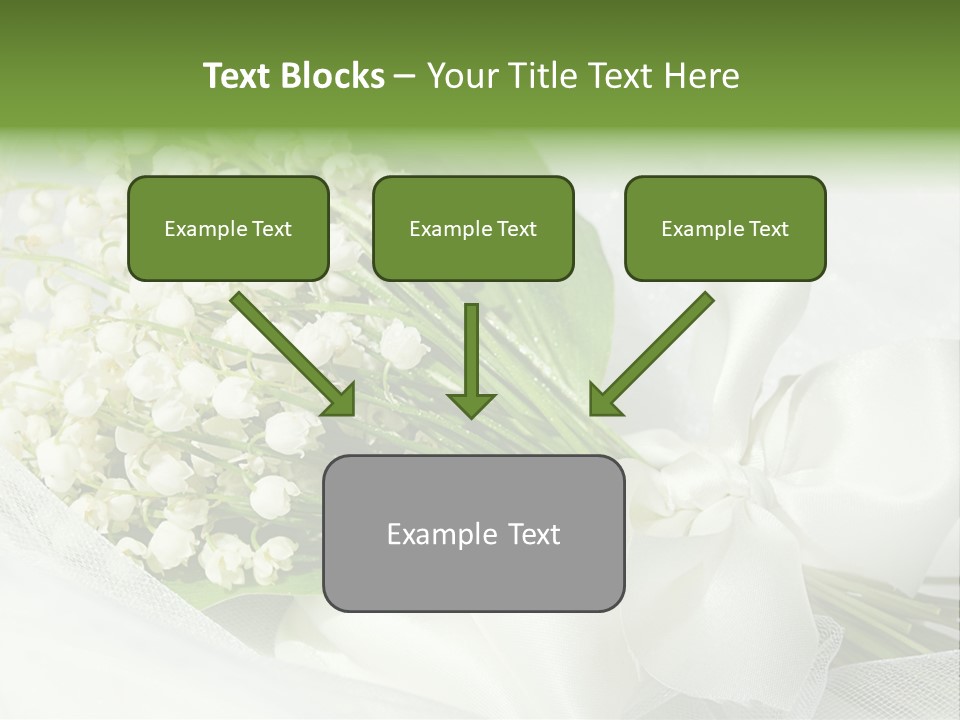 Text Blocks – Your Title Text Here

Example Text

Example Text

Example Text

Example Text